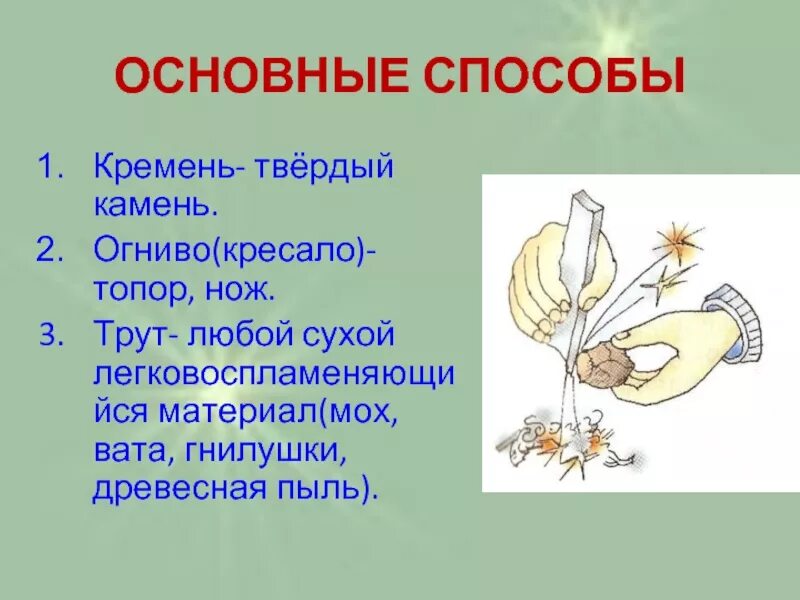 ОСНОВНЫЕ СПОСОБЫ

1. Кремень- твёрдый камень.
2. Огниво(кресало)- топор, нож.
3. Трут- любой сухой легковоспламеняющийся материал(мох, вата, гнилушки, древесная пыль).